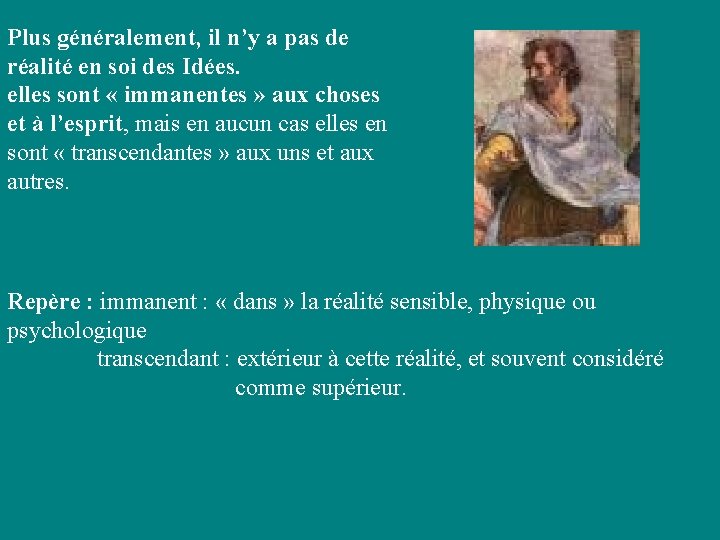 Plus généralement, il n'y a pas de réalité en soi des Idées.
elles sont « immanentes » aux choses et à l'esprit, mais en aucun cas elles en sont « transcendantes » aux uns et aux autres.

Repère : immanent : « dans » la réalité sensible, physique ou psychologique
transcendant : extérieur à cette réalité, et souvent considéré comme supérieur.